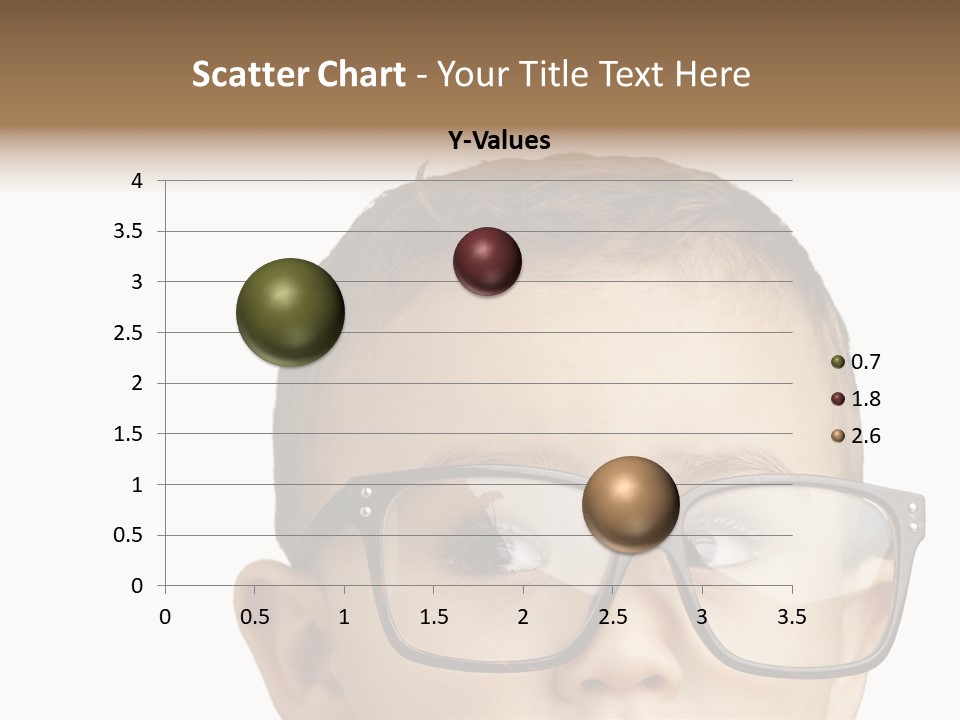 Scatter Chart - Your Title Text Here

Y-Values

4
3.5
3
2.5
2
1.5
1
0.5
0

0 0.5 1 1.5 2 2.5 3 3.5

0.7
1.8
2.6